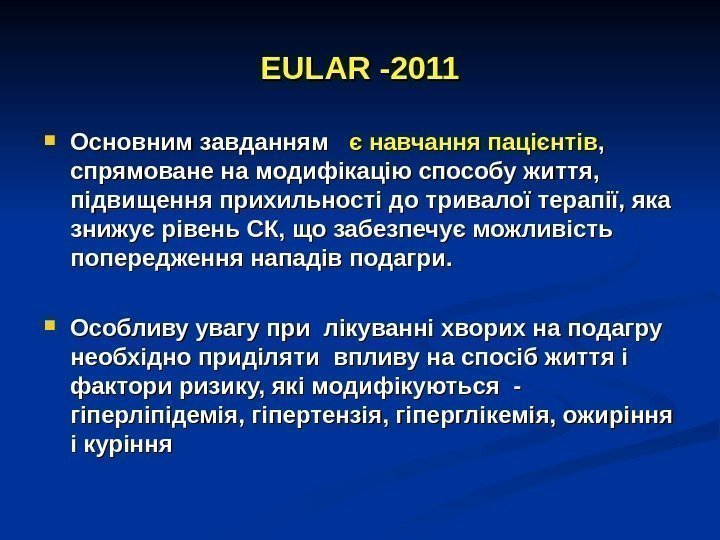 EULAR -2011

Основним завданням є навчання пацієнтів, спрямоване на модифікацію способу життя, підвищення прихильності до тривалої терапії, яка знижує рівень СК, що забезпечує можливість попередження нападів подагри.

Особливу увагу при лікуванні хворих на подагру необхідно приділяти впливу на спосіб життя і фактори ризику, які модифікуються - гіперліпідемія, гіпертензія, гіперглікемія, ожиріння і куріння